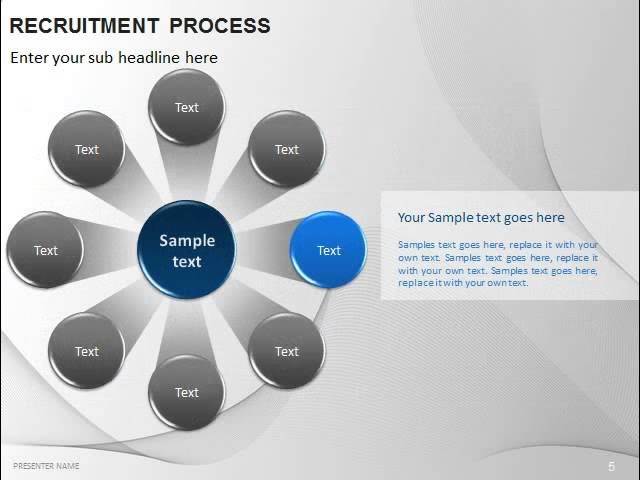 RECRUITMENT PROCESS

Enter your sub headline here

Text

Text

Text

Text

Sample text

Text

Text

Text

Text

Your Sample text goes here

Samples text goes here, replace it with your own text. Samples text goes here, replace it with your own text. Samples text goes here, replace it with your own text.

PRESENTER NAME

5